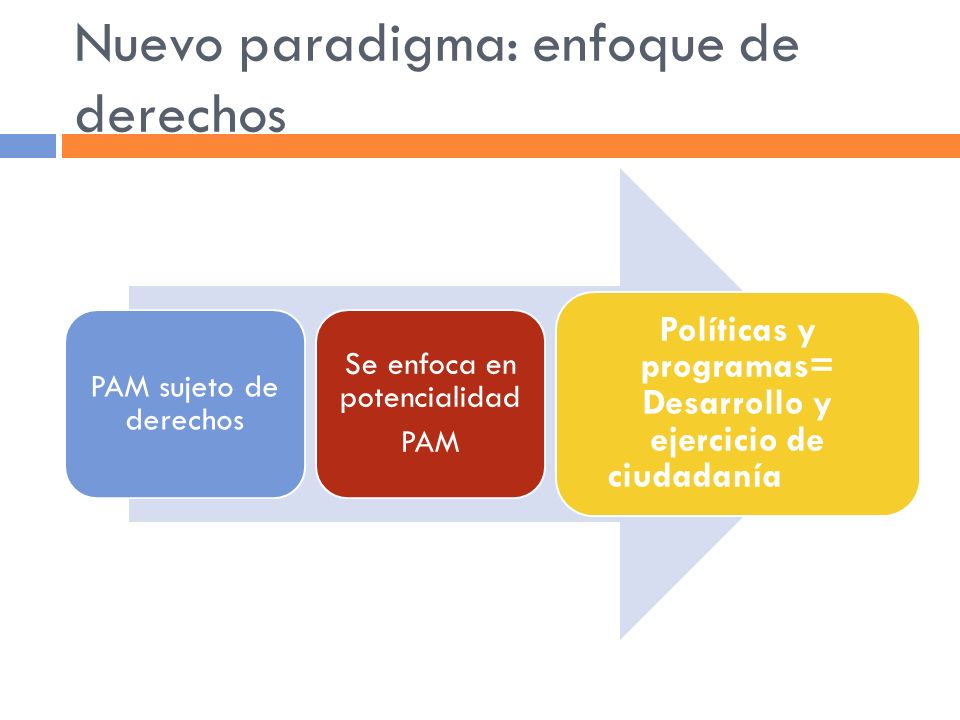 Nuevo paradigma: enfoque de derechos

PAM sujeto de derechos

Se enfoca en potencialidad

PAM

Políticas y programas= Desarrollo y ejercicio de ciudadanía